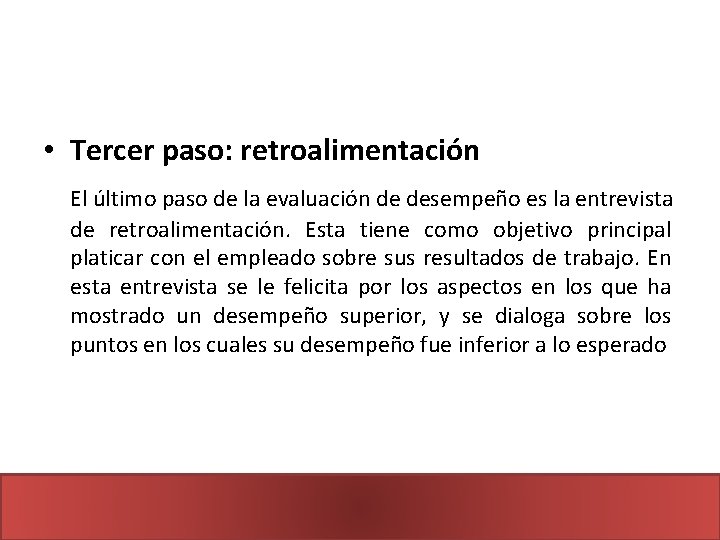 • Tercer paso: retroalimentación

El último paso de la evaluación de desempeño es la entrevista de retroalimentación. Esta tiene como objetivo principal platicar con el empleado sobre sus resultados de trabajo. En esta entrevista se le felicita por los aspectos en los que ha mostrado un desempeño superior, y se dialoga sobre los puntos en los cuales su desempeño fue inferior a lo esperado